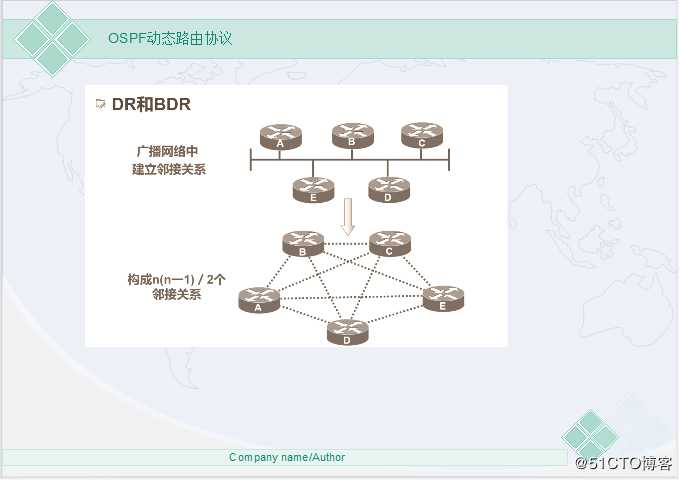 OSPF动态路由协议

DR和BDR

广播网络中
建立邻接关系

A B C E D

构成n(n—1) / 2个
邻接关系

B C A E D

Company name/Author

@51CTO博客